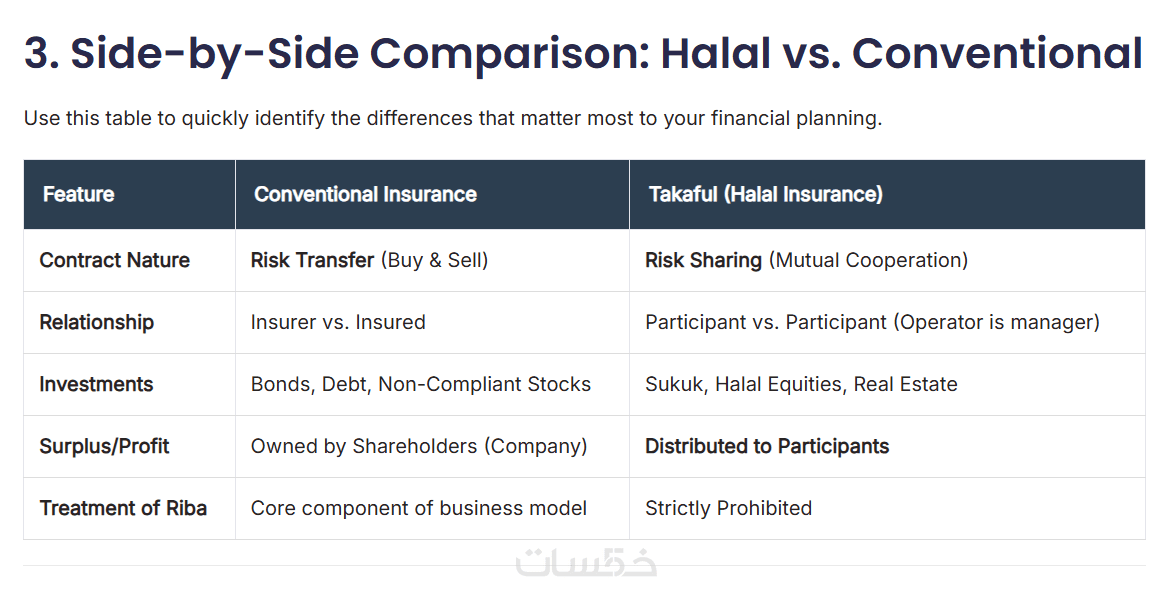 3. Side-by-Side Comparison: Halal vs. Conventional

Use this table to quickly identify the differences that matter most to your financial planning.

| Feature | Conventional Insurance | Takaful (Halal Insurance) |
|---|---|---|
| Contract Nature | Risk Transfer (Buy & Sell) | Risk Sharing (Mutual Cooperation) |
| Relationship | Insurer vs. Insured | Participant vs. Participant (Operator is manager) |
| Investments | Bonds, Debt, Non-Compliant Stocks | Sukuk, Halal Equities, Real Estate |
| Surplus/Profit | Owned by Shareholders (Company) | Distributed to Participants |
| Treatment of Riba | Core component of business model | Strictly Prohibited |

خمسات